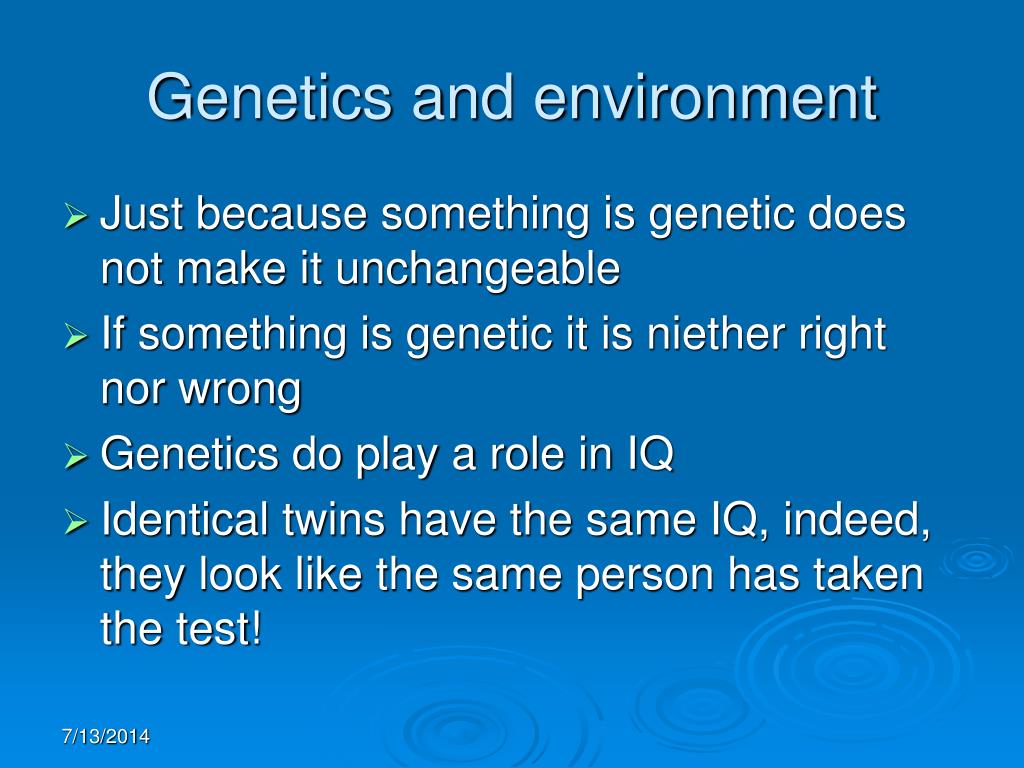 Genetics and environment

➢ Just because something is genetic does not make it unchangeable

➢ If something is genetic it is niether right nor wrong

➢ Genetics do play a role in IQ

➢ Identical twins have the same IQ, indeed, they look like the same person has taken the test!

7/13/2014